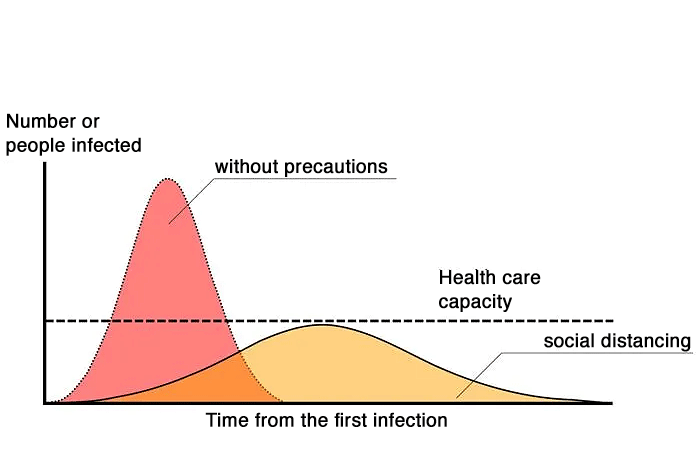 Number or people infected

without precautions

Health care capacity

social distancing

Time from the first infection